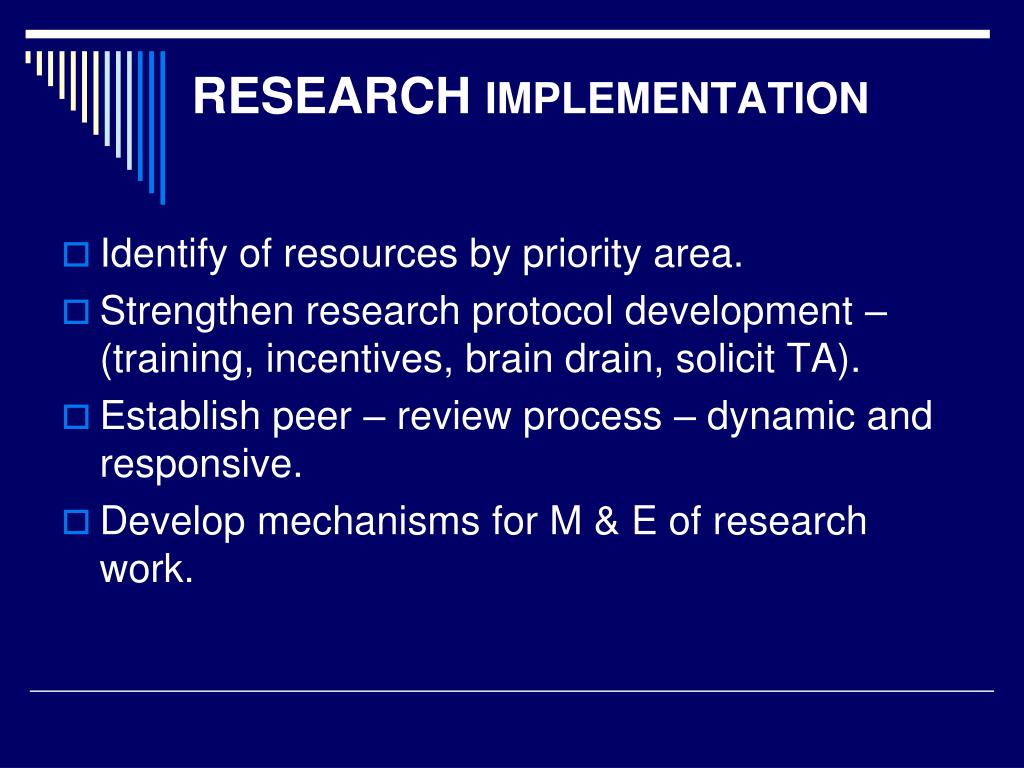 RESEARCH IMPLEMENTATION

Identify of resources by priority area.

Strengthen research protocol development – (training, incentives, brain drain, solicit TA).

Establish peer – review process – dynamic and responsive.

Develop mechanisms for M & E of research work.